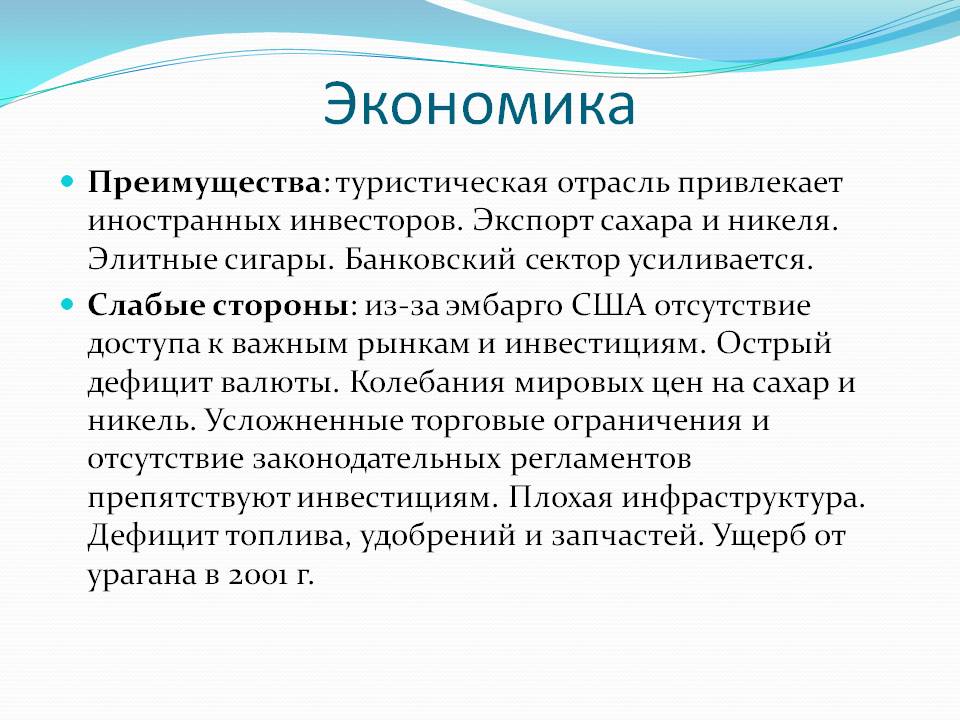 Экономика

Преимущества: туристическая отрасль привлекает иностранных инвесторов. Экспорт сахара и никеля. Элитные сигары. Банковский сектор усиливается.

Слабые стороны: из-за эмбарго США отсутствие доступа к важным рынкам и инвестициям. Острый дефицит валюты. Колебания мировых цен на сахар и никель. Усложненные торговые ограничения и отсутствие законодательных регламентов препятствуют инвестициям. Плохая инфраструктура. Дефицит топлива, удобрений и запчастей. Ущерб от урагана в 2001 г.